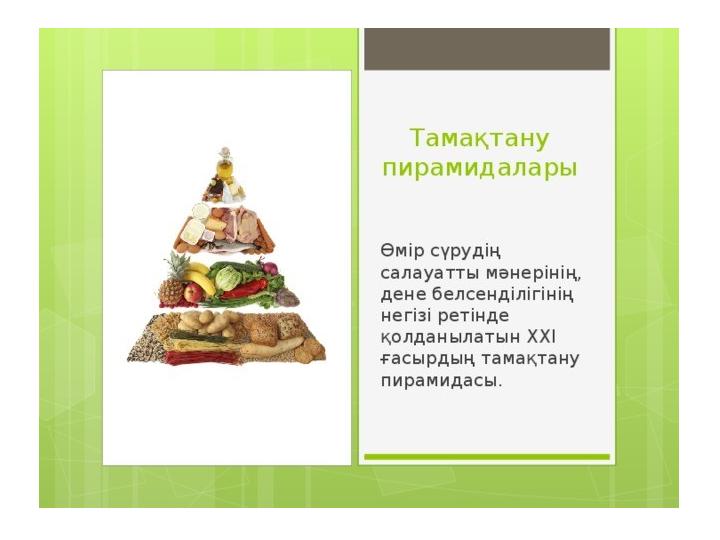 Тамақтану пирамидалары

Өмір сүрудің салауатты мәнерінің, дене белсенділігінің негізі ретінде қолданылатын XXI ғасырдың тамақтану пирамидасы.